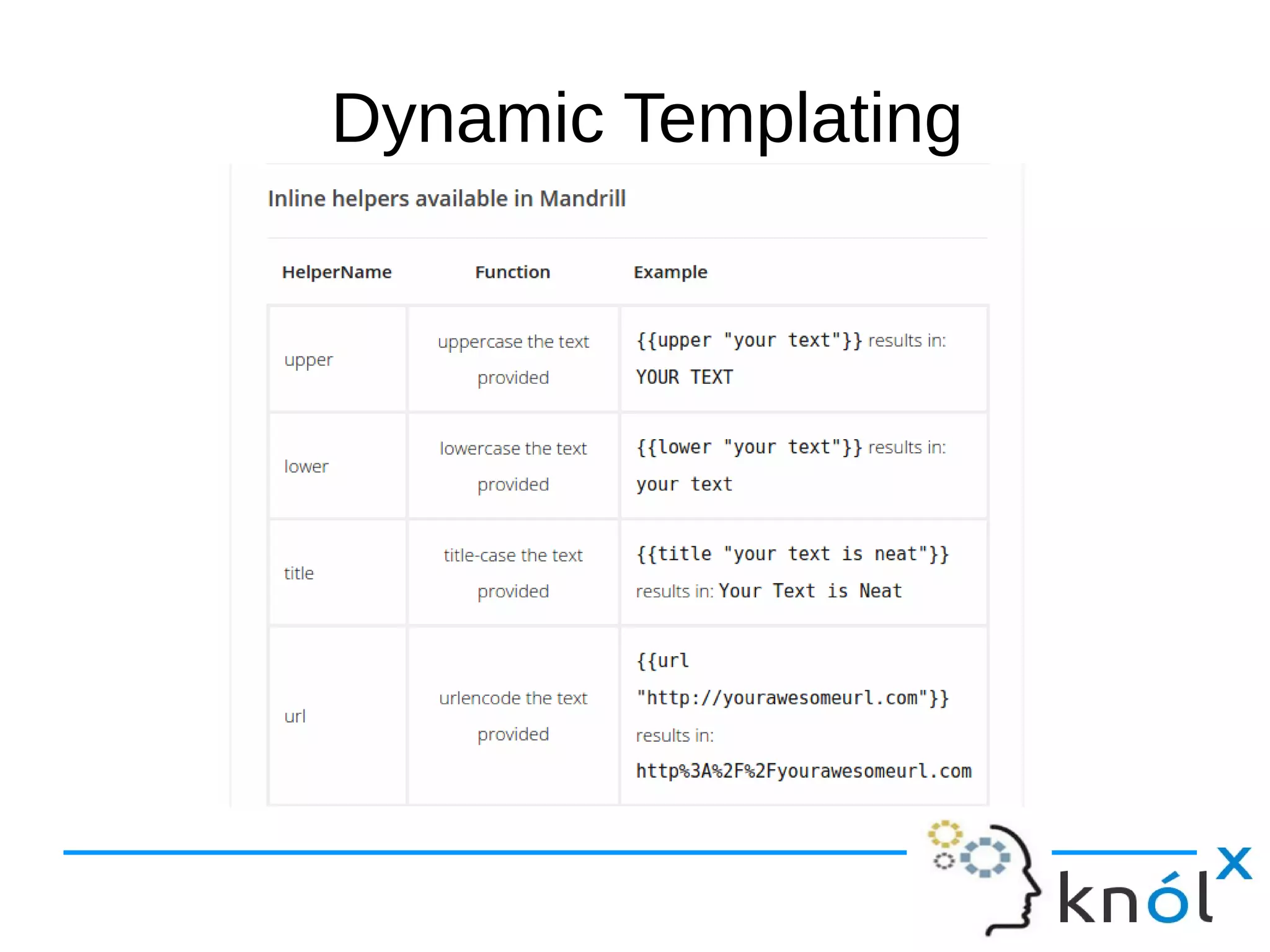 Dynamic Templating

Inline helpers available in Mandrill

| HelperName | Function | Example |
|---|---|---|
| upper | uppercase the text provided | {{upper "your text"}} results in: YOUR TEXT |
| lower | lowercase the text provided | {{lower "your text"}} results in: your text |
| title | title-case the text provided | {{title "your text is neat"}} results in: Your Text is Neat |
| url | urlencode the text provided | {{url "http://yourawesomeurl.com"}} results in: http%3A%2F%2Fyourawesomeurl.com |

knólx